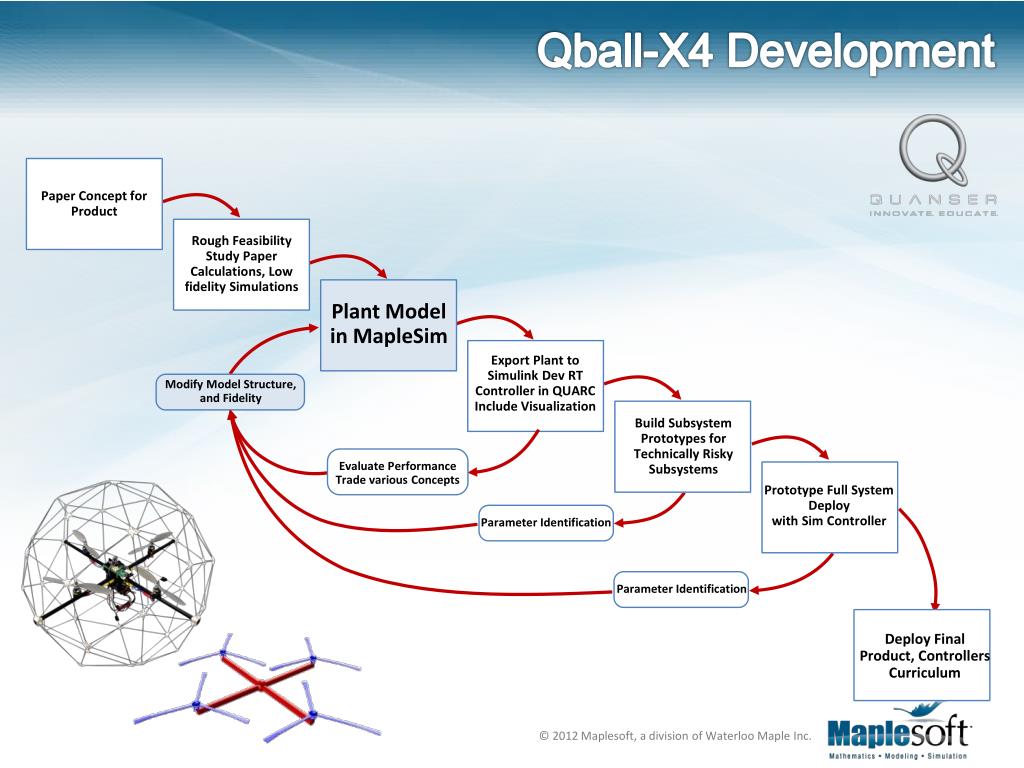 Qball-X4 Development

QUANSER
INNOVATE. EDUCATE.

Paper Concept for Product

Rough Feasibility Study Paper Calculations, Low fidelity Simulations

Plant Model in MapleSim

Export Plant to Simulink Dev RT Controller in QUARC Include Visualization

Build Subsystem Prototypes for Technically Risky Subsystems

Prototype Full System Deploy with Sim Controller

Deploy Final Product, Controllers Curriculum

Modify Model Structure, and Fidelity

Evaluate Performance Trade various Concepts

Parameter Identification

Parameter Identification

© 2012 Maplesoft, a division of Waterloo Maple Inc.

Maplesoft
Mathematics • Modeling • Simulation